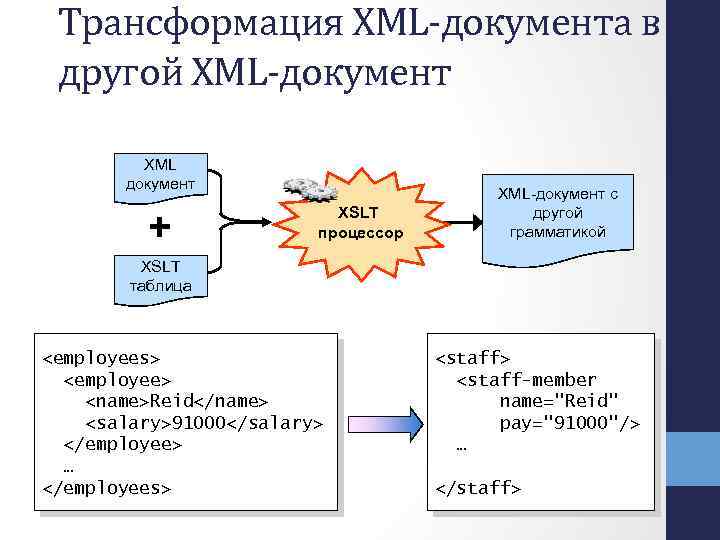 Трансформация XML-документа в другой XML-документ

XML документ

+

XSLT таблица

XSLT процессор

XML-документ с другой грамматикой

<employees>
<employee>
<name>Reid</name>
<salary>91000</salary>
</employee>
…
</employees>

<staff>
<staff-member
name="Reid"
pay="91000"/>
…

</staff>